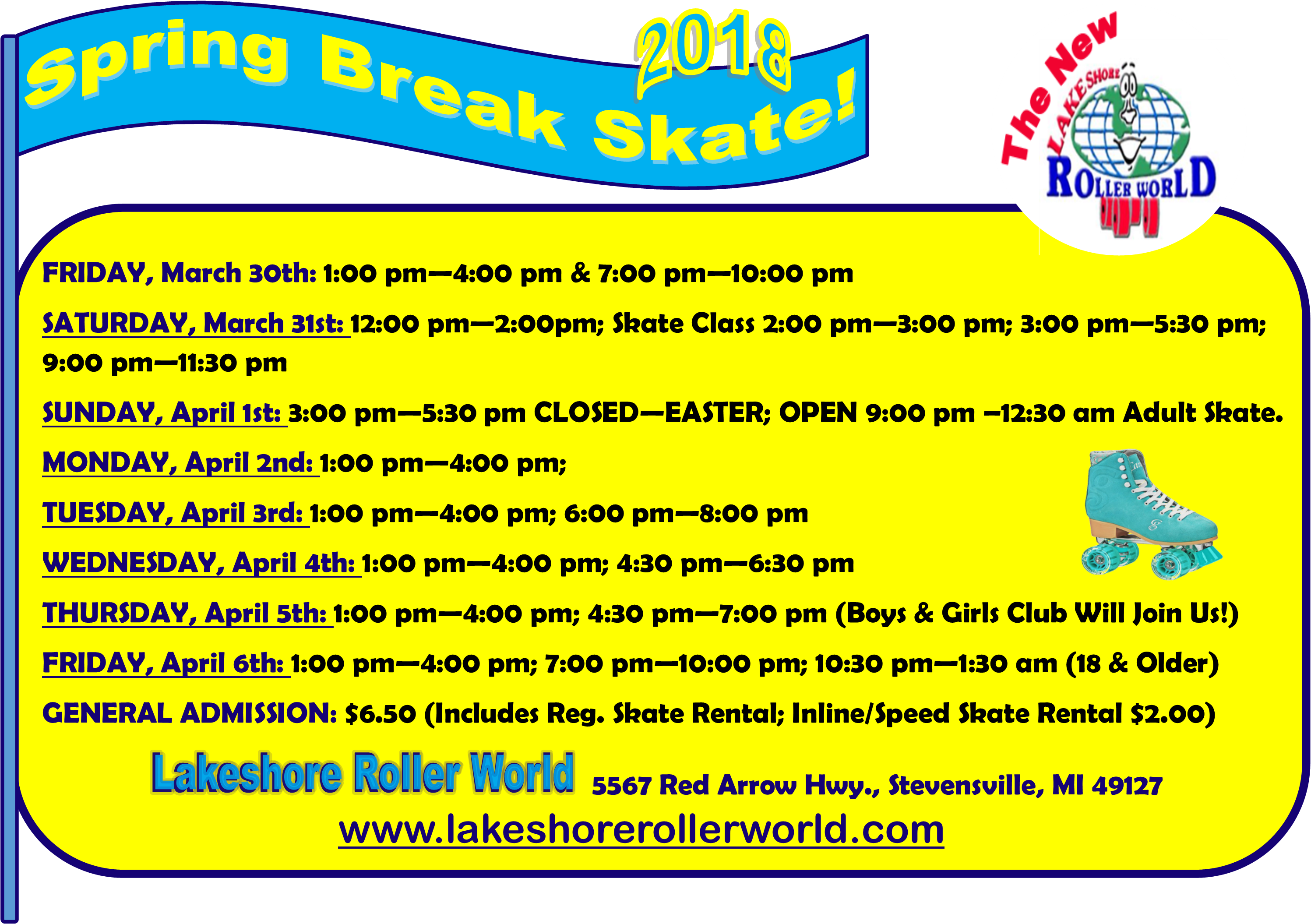 Spring Break Skate! 2018

The New LAKESHORE ROLLER WORLD

FRIDAY, March 30th: 1:00 pm—4:00 pm & 7:00 pm—10:00 pm

SATURDAY, March 31st: 12:00 pm—2:00pm; Skate Class 2:00 pm—3:00 pm; 3:00 pm—5:30 pm; 9:00 pm—11:30 pm

SUNDAY, April 1st: 3:00 pm—5:30 pm CLOSED—EASTER; OPEN 9:00 pm –12:30 am Adult Skate.

MONDAY, April 2nd: 1:00 pm—4:00 pm;

TUESDAY, April 3rd: 1:00 pm—4:00 pm; 6:00 pm—8:00 pm

WEDNESDAY, April 4th: 1:00 pm—4:00 pm; 4:30 pm—6:30 pm

THURSDAY, April 5th: 1:00 pm—4:00 pm; 4:30 pm—7:00 pm (Boys & Girls Club Will Join Us!)

FRIDAY, April 6th: 1:00 pm—4:00 pm; 7:00 pm—10:00 pm; 10:30 pm—1:30 am (18 & Older)

GENERAL ADMISSION: $6.50 (Includes Reg. Skate Rental; Inline/Speed Skate Rental $2.00)

Lakeshore Roller World 5567 Red Arrow Hwy., Stevensville, MI 49127

www.lakeshorerollerworld.com